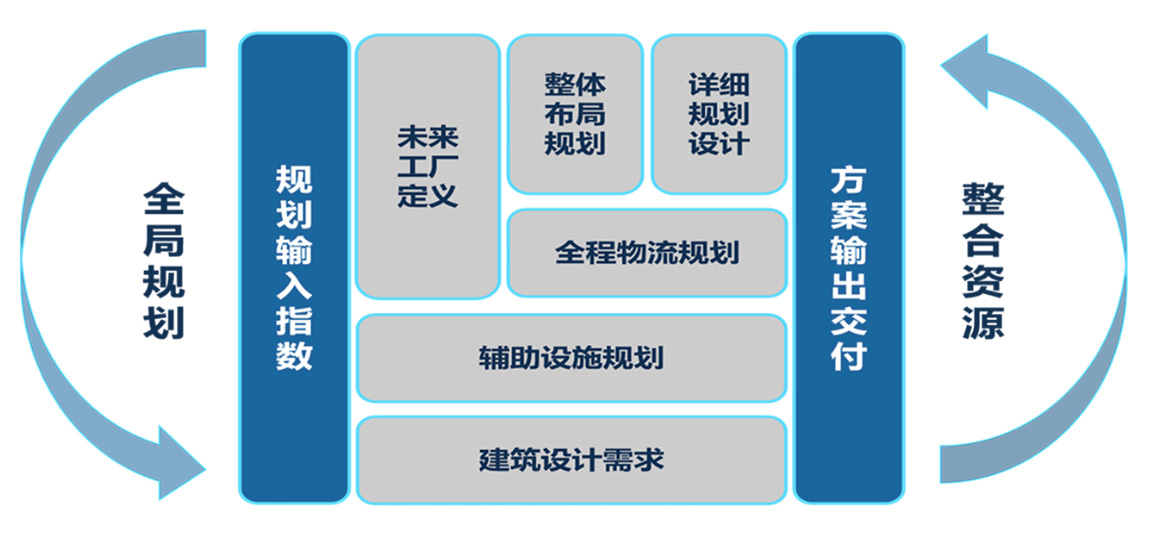 全局规划

规划输入指数

未来工厂定义

整体布局规划

详细规划设计

全程物流规划

辅助设施规划

建筑设计需求

方案输出交付

整合资源